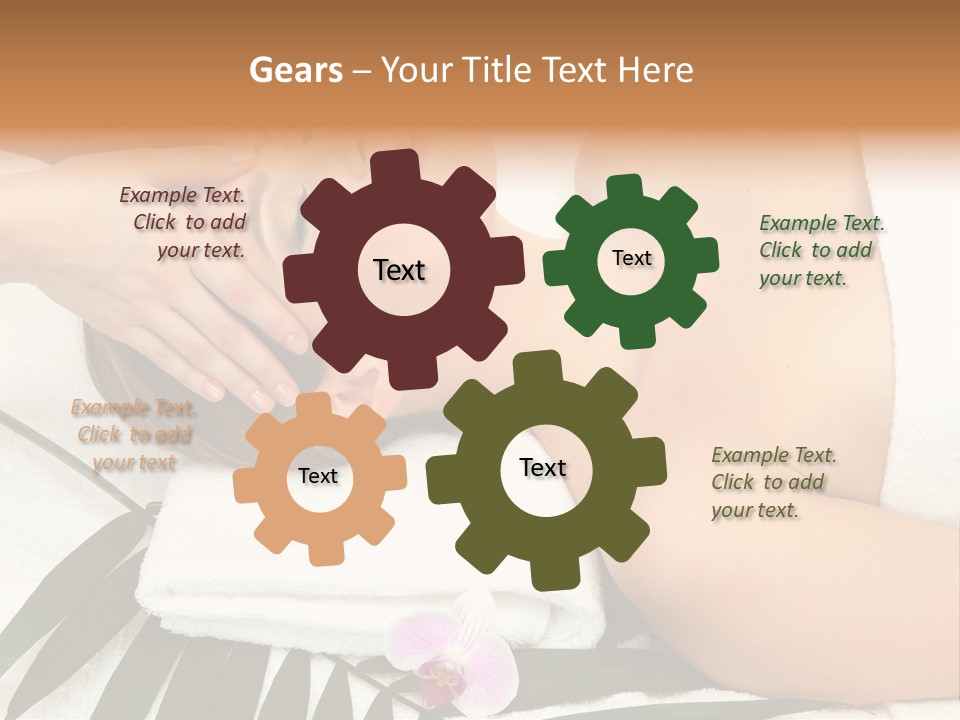 Gears – Your Title Text Here

Example Text. Click to add your text.

Text

Text

Example Text. Click to add your text.

Example Text. Click to add your text

Text

Text

Example Text. Click to add your text.